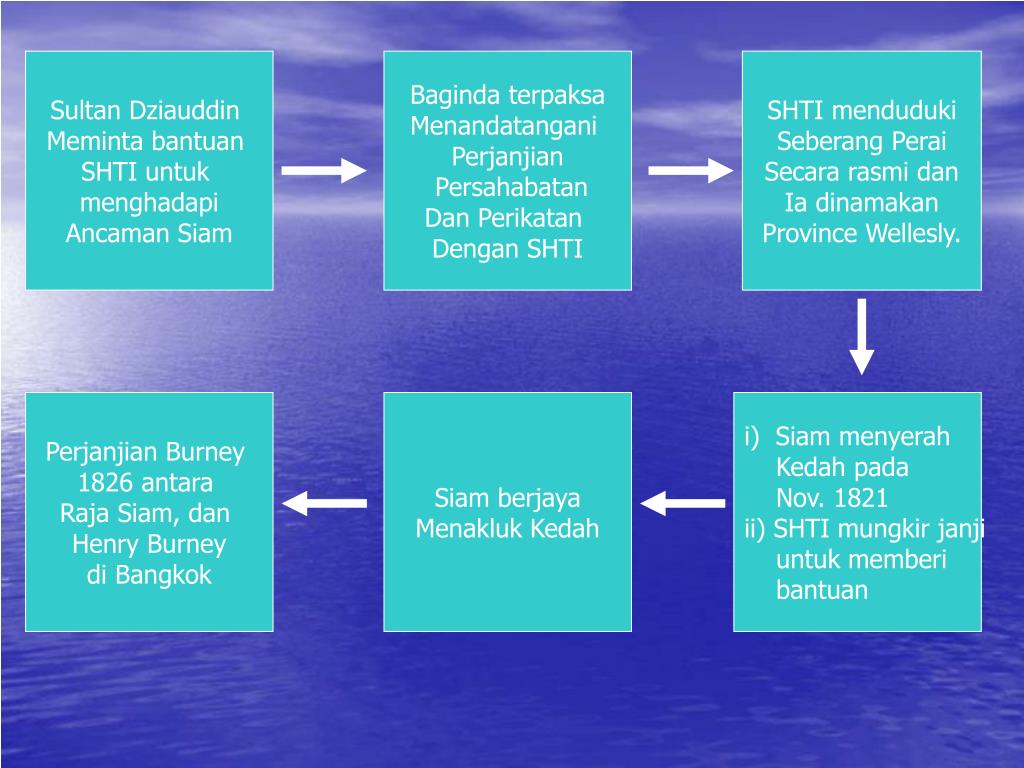 Sultan Dziauddin Meminta bantuan SHTI untuk menghadapi Ancaman Siam

Baginda terpaksa Menandatangani Perjanjian Persahabatan Dan Perikatan Dengan SHTI

SHTI menduduki Seberang Perai Secara rasmi dan Ia dinamakan Province Wellesly.

i) Siam menyerah Kedah pada Nov. 1821
ii) SHTI mungkir janji untuk memberi bantuan

Siam berjaya Menakluk Kedah

Perjanjian Burney 1826 antara Raja Siam, dan Henry Burney di Bangkok